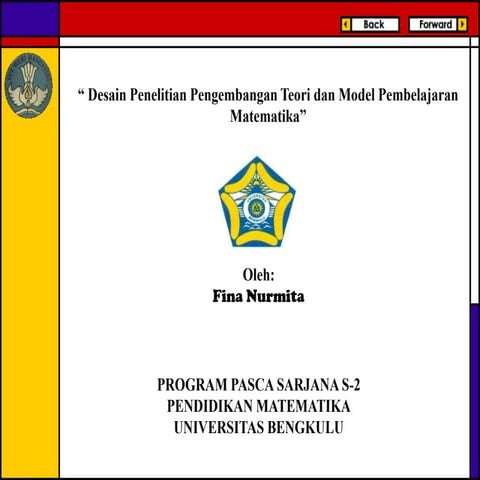 Back
Forward

“ Desain Penelitian Pengembangan Teori dan Model Pembelajaran Matematika”

Oleh:
Fina Nurmita

PROGRAM PASCA SARJANA S-2
PENDIDIKAN MATEMATIKA
UNIVERSITAS BENGKULU